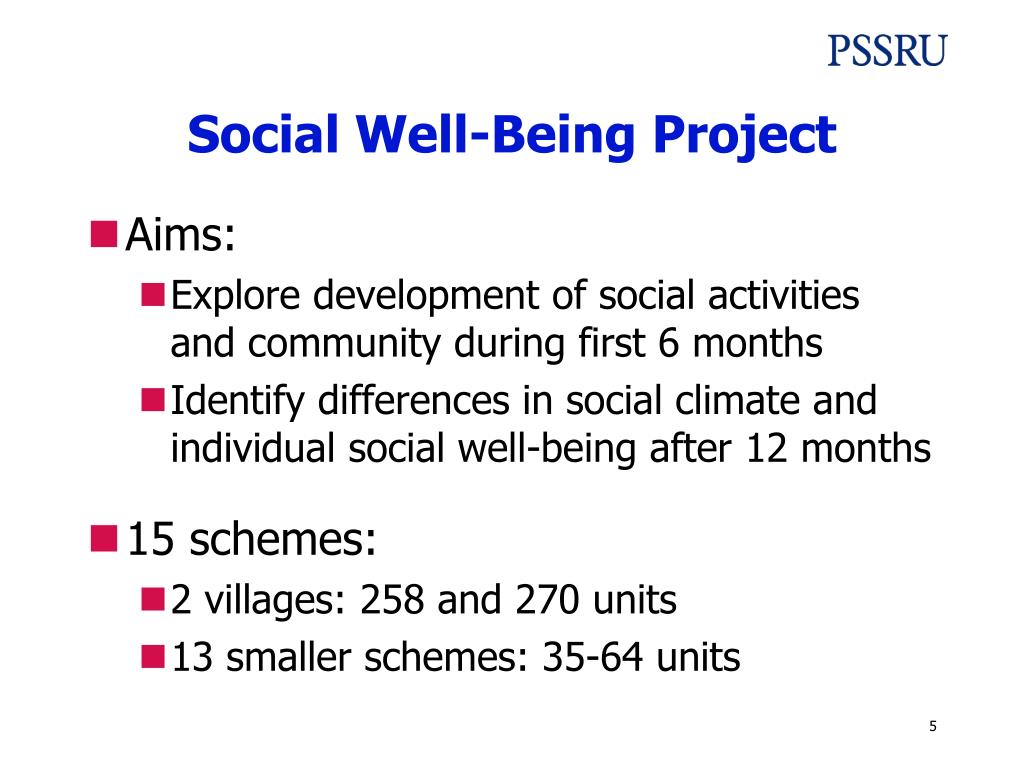 PSSRU

Social Well-Being Project

Aims:

Explore development of social activities and community during first 6 months

Identify differences in social climate and individual social well-being after 12 months

15 schemes:

2 villages: 258 and 270 units

13 smaller schemes: 35-64 units

5